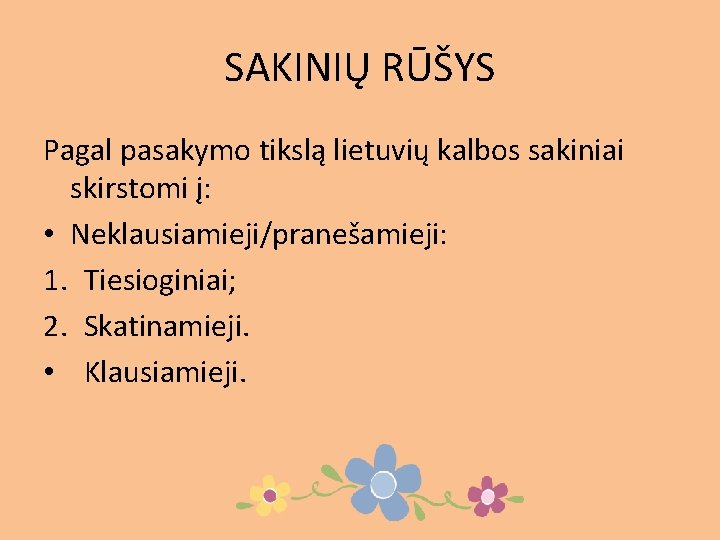 SAKINIŲ RŪŠYS

Pagal pasakymo tikslą lietuvių kalbos sakiniai skirstomi į:

• Neklausiamieji/pranešamieji:
1. Tiesioginiai;
2. Skatinamieji.
• Klausiamieji.